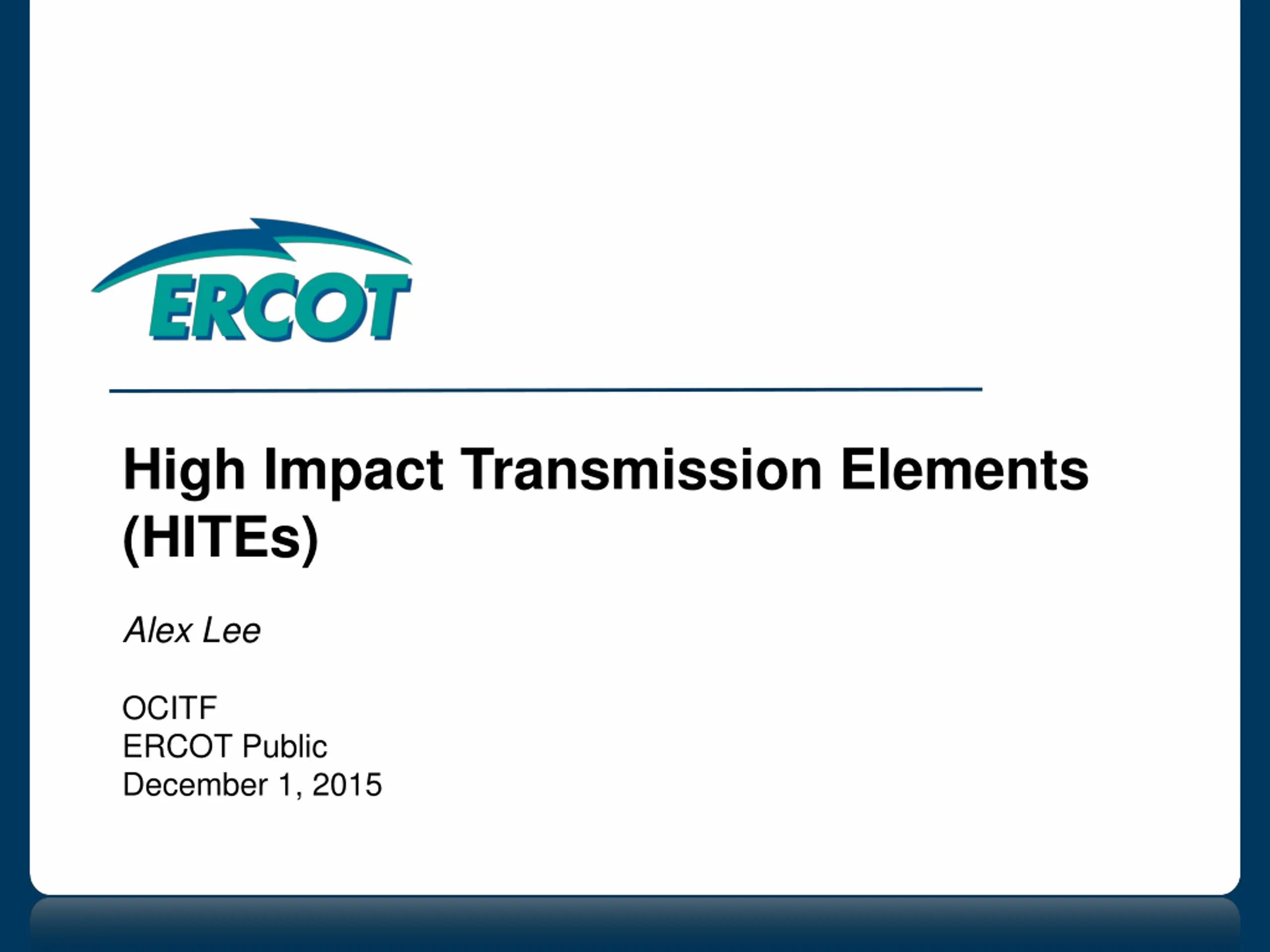 ERCOT

High Impact Transmission Elements (HITEs)

Alex Lee

OCITF
ERCOT Public
December 1, 2015